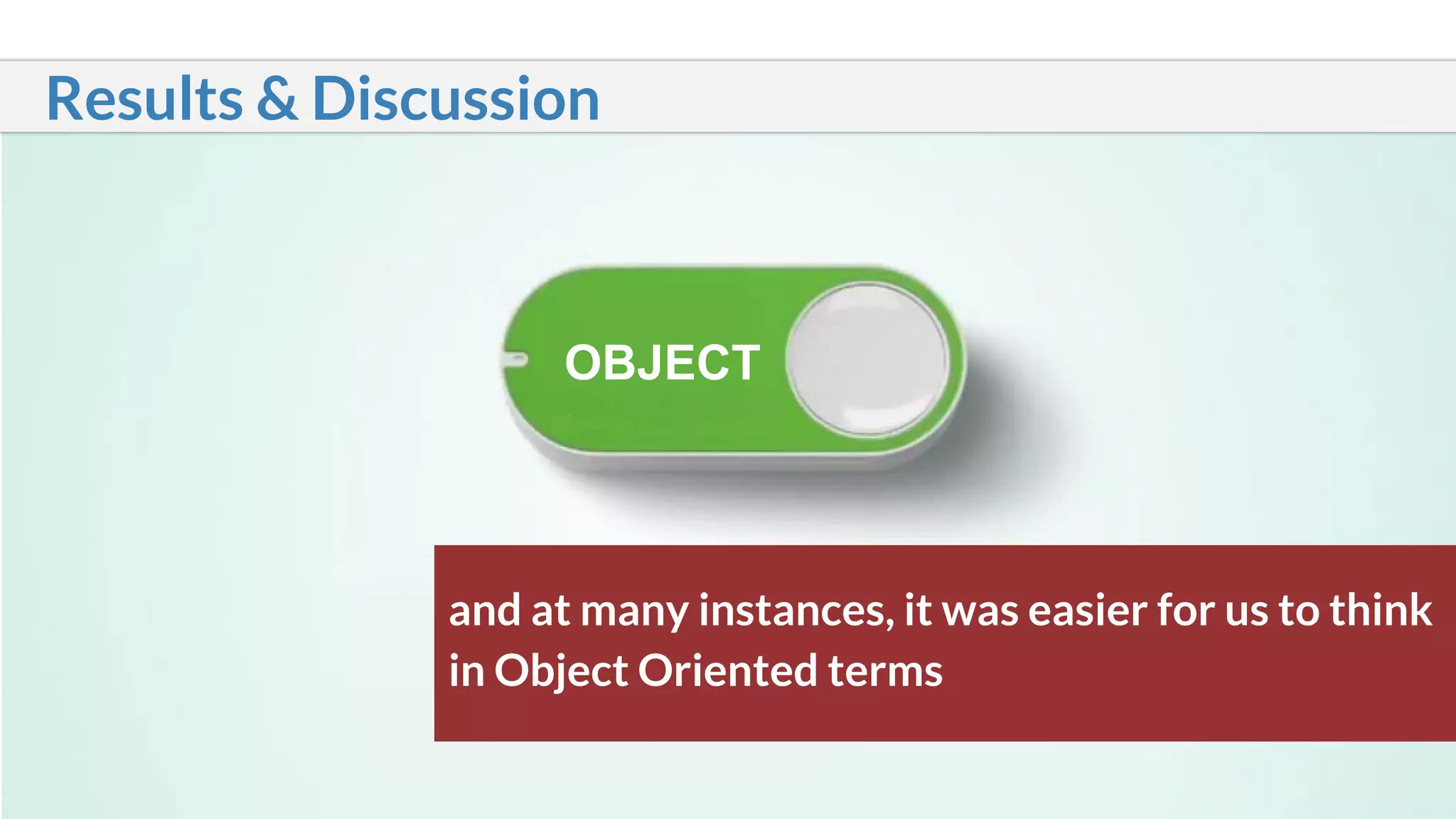 Results & Discussion

OBJECT

and at many instances, it was easier for us to think in Object Oriented terms